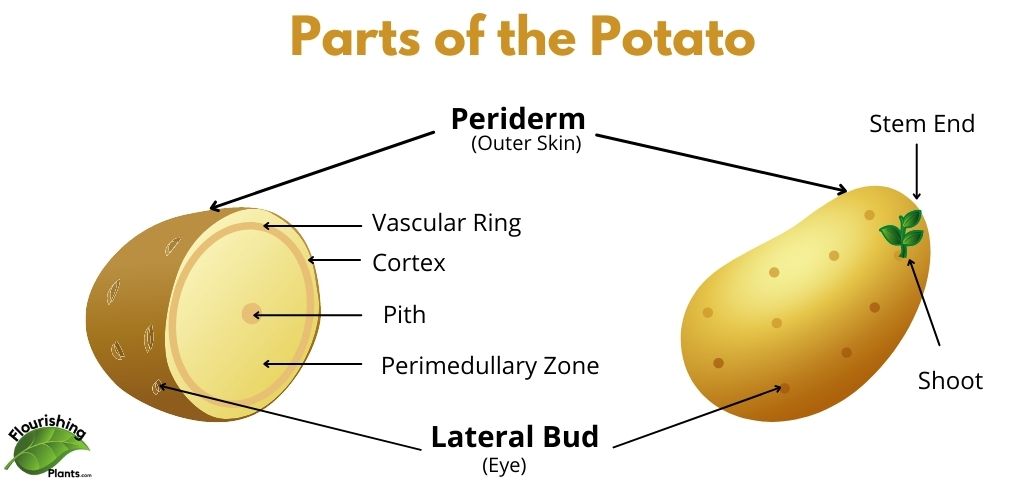 Parts of the Potato

Periderm
(Outer Skin)

Stem End

Vascular Ring

Cortex

Pith

Perimedullary Zone

Shoot

Lateral Bud
(Eye)

Flourishing Plants.com